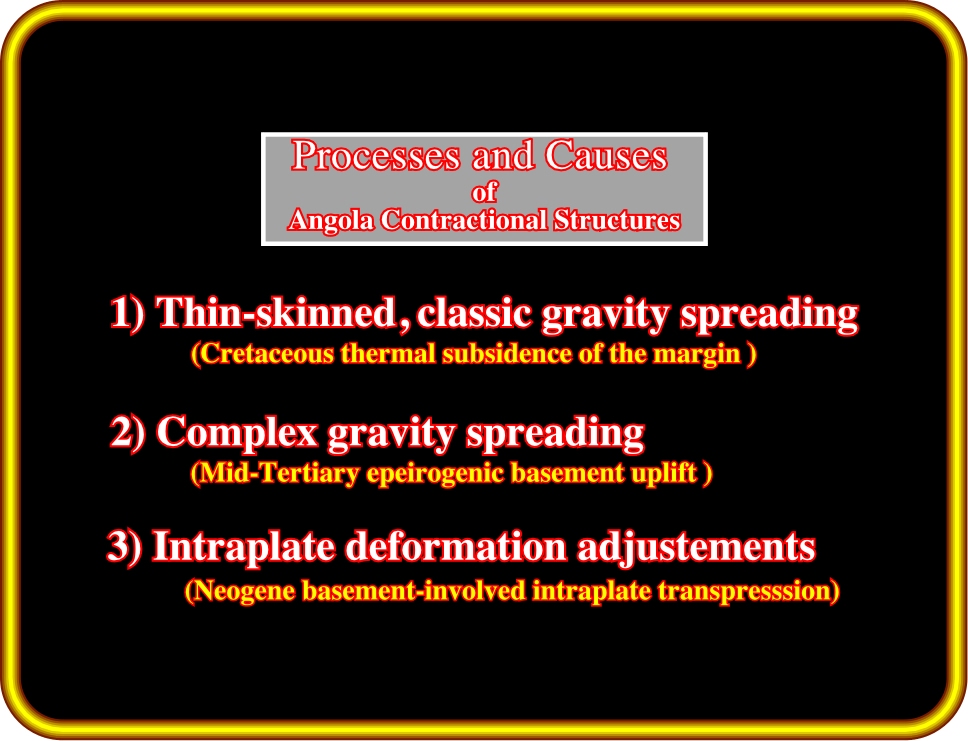 Processes and Causes
of
Angola Contractional Structures

1) Thin-skinned, classic gravity spreading
(Cretaceous thermal subsidence of the margin )

2) Complex gravity spreading
(Mid-Tertiary epeirogenic basement uplift )

3) Intraplate deformation adjustements
(Neogene basement-involved intraplate transpresssion)